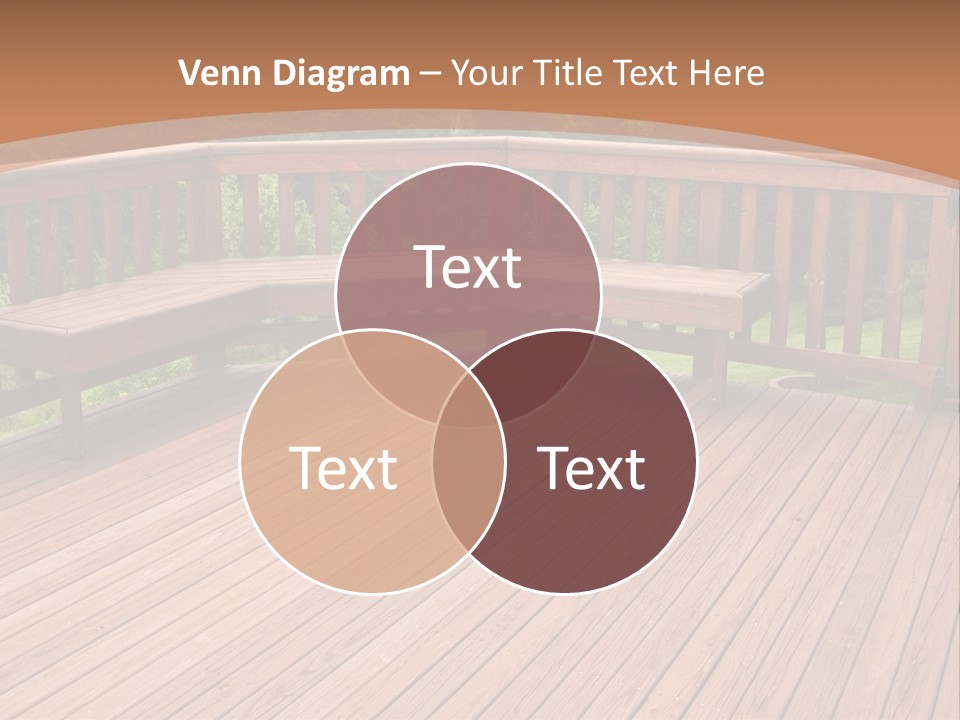 Venn Diagram – Your Title Text Here

Text

Text

Text